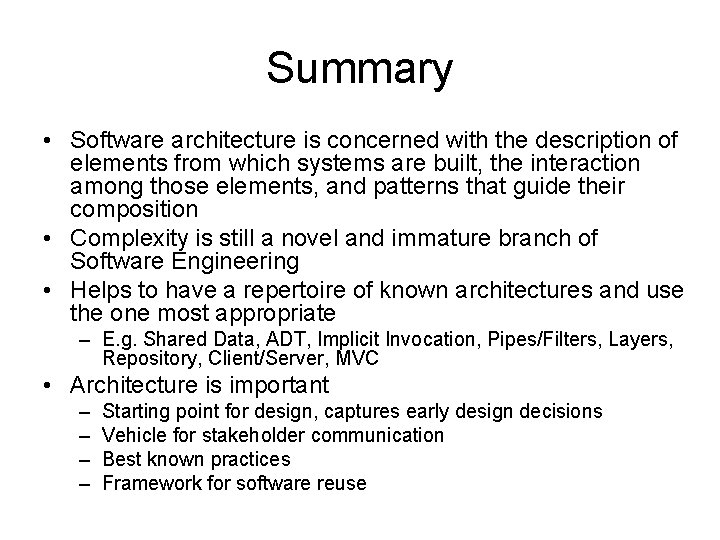 Summary

• Software architecture is concerned with the description of elements from which systems are built, the interaction among those elements, and patterns that guide their composition
• Complexity is still a novel and immature branch of Software Engineering
• Helps to have a repertoire of known architectures and use the one most appropriate
  – E.g. Shared Data, ADT, Implicit Invocation, Pipes/Filters, Layers, Repository, Client/Server, MVC
• Architecture is important
  – Starting point for design, captures early design decisions
  – Vehicle for stakeholder communication
  – Best known practices
  – Framework for software reuse